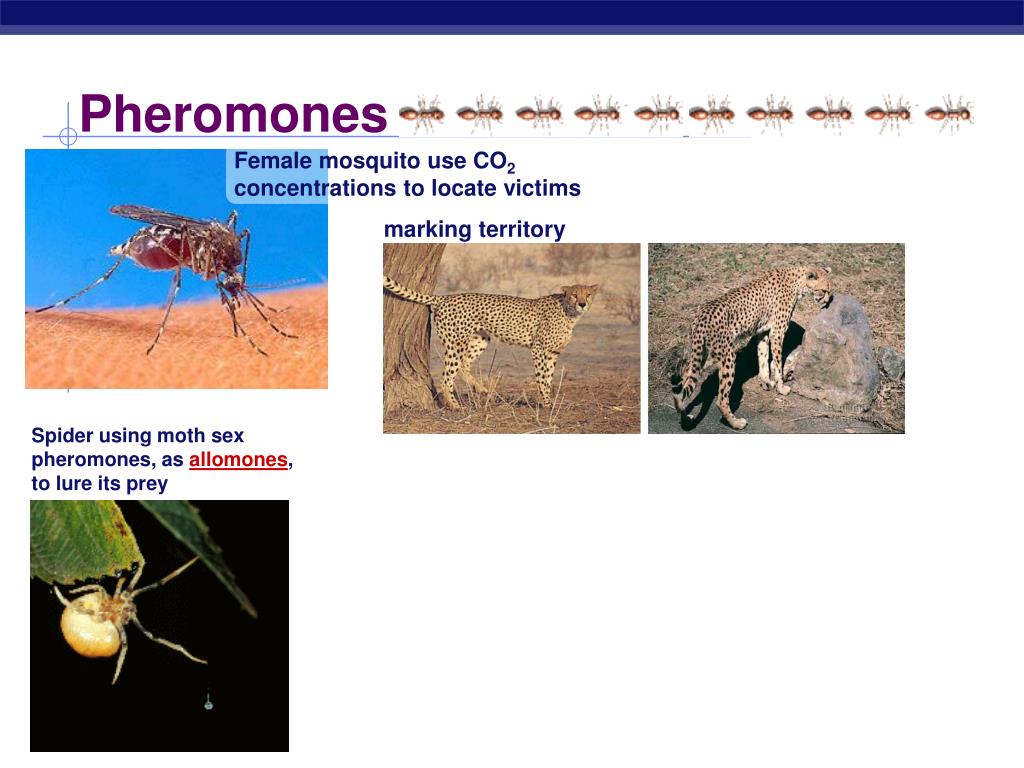 Pheromones

Female mosquito use $CO_2$ concentrations to locate victims

marking territory

Spider using moth sex pheromones, as allomones, to lure its prey